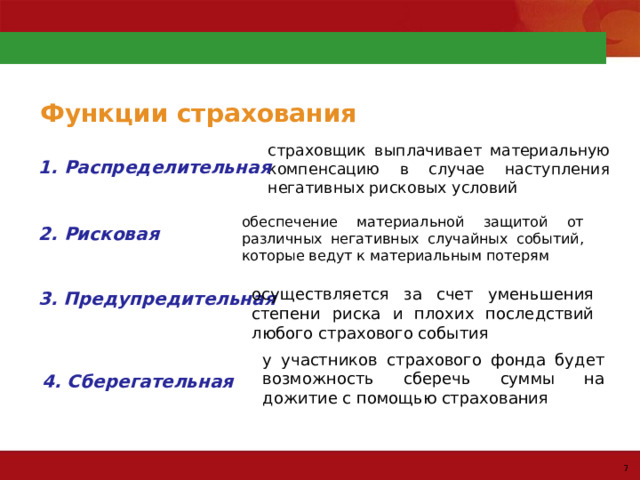 Функции страхования

1. Распределительная

страховщик выплачивает материальную компенсацию в случае наступления негативных рисковых условий

2. Рисковая

обеспечение материальной защитой от различных негативных случайных событий, которые ведут к материальным потерям

3. Предупредительная

осуществляется за счет уменьшения степени риска и плохих последствий любого страхового события

4. Сберегательная

у участников страхового фонда будет возможность сберечь суммы на дожитие с помощью страхования

7